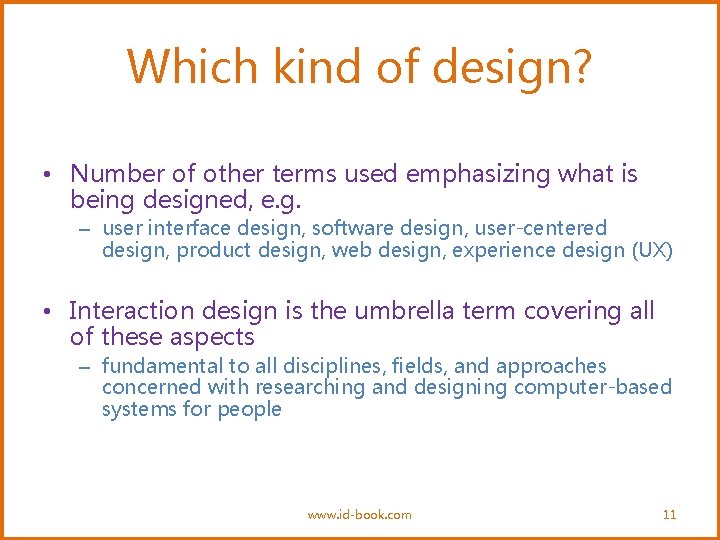 Which kind of design?

• Number of other terms used emphasizing what is being designed, e.g.
– user interface design, software design, user-centered design, product design, web design, experience design (UX)

• Interaction design is the umbrella term covering all of these aspects
– fundamental to all disciplines, fields, and approaches concerned with researching and designing computer-based systems for people

www.id-book.com

11